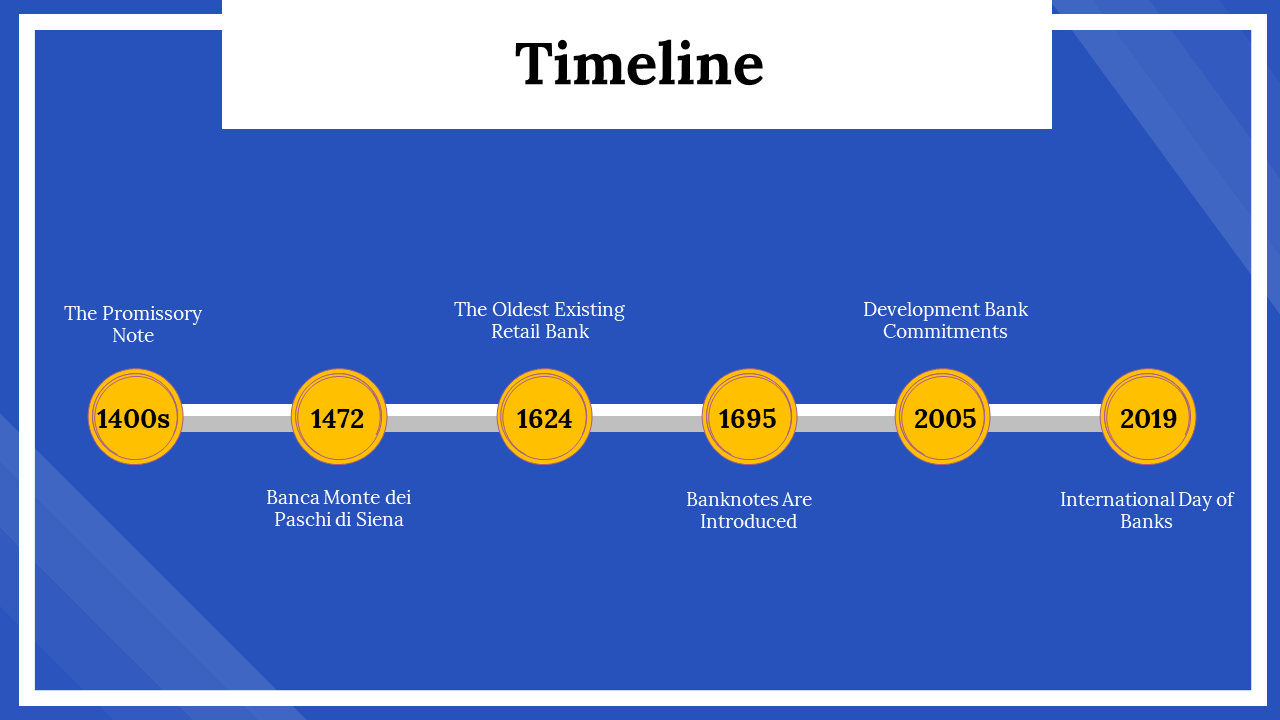 Timeline

The Promissory Note

1400s

1472

Banca Monte dei Paschi di Siena

The Oldest Existing Retail Bank

1624

1695

Banknotes Are Introduced

Development Bank Commitments

2005

2019

International Day of Banks